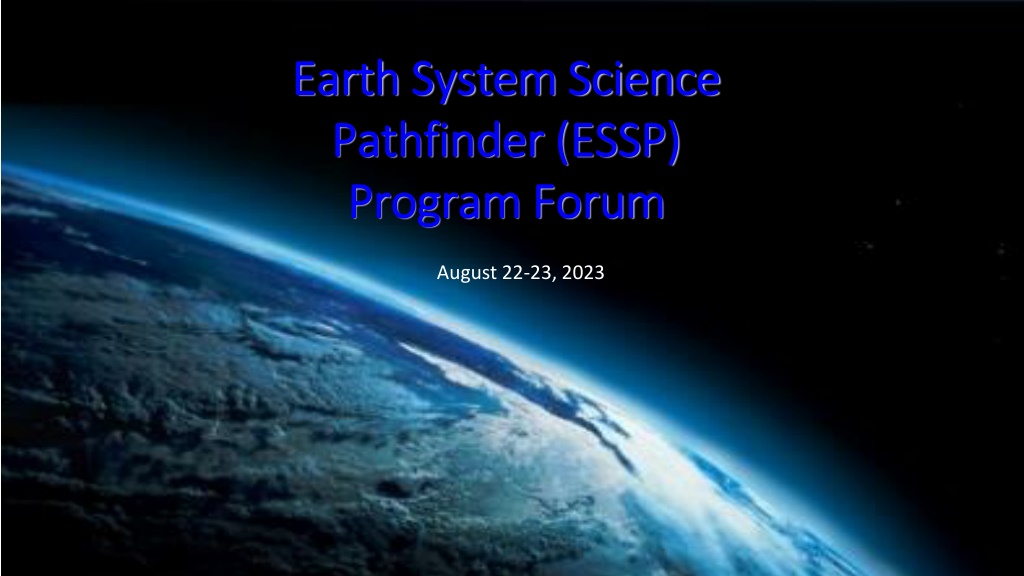 Earth System Science Pathfinder (ESSP) Program Forum

August 22-23, 2023